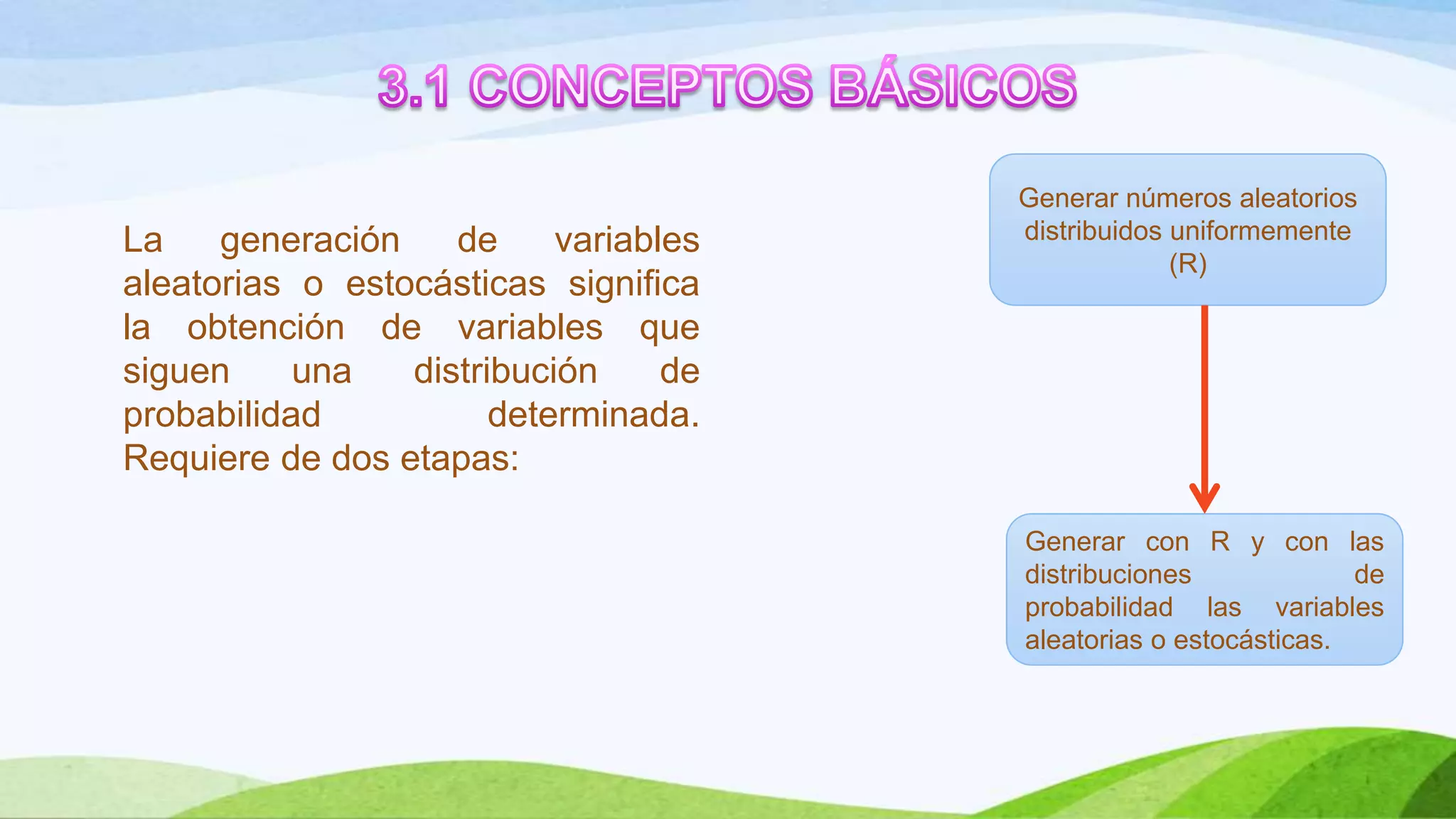 3.1 CONCEPTOS BÁSICOS

La generación de variables aleatorias o estocásticas significa la obtención de variables que siguen una distribución de probabilidad determinada. Requiere de dos etapas:

Generar números aleatorios distribuidos uniformemente (R)

Generar con R y con las distribuciones de probabilidad las variables aleatorias o estocásticas.